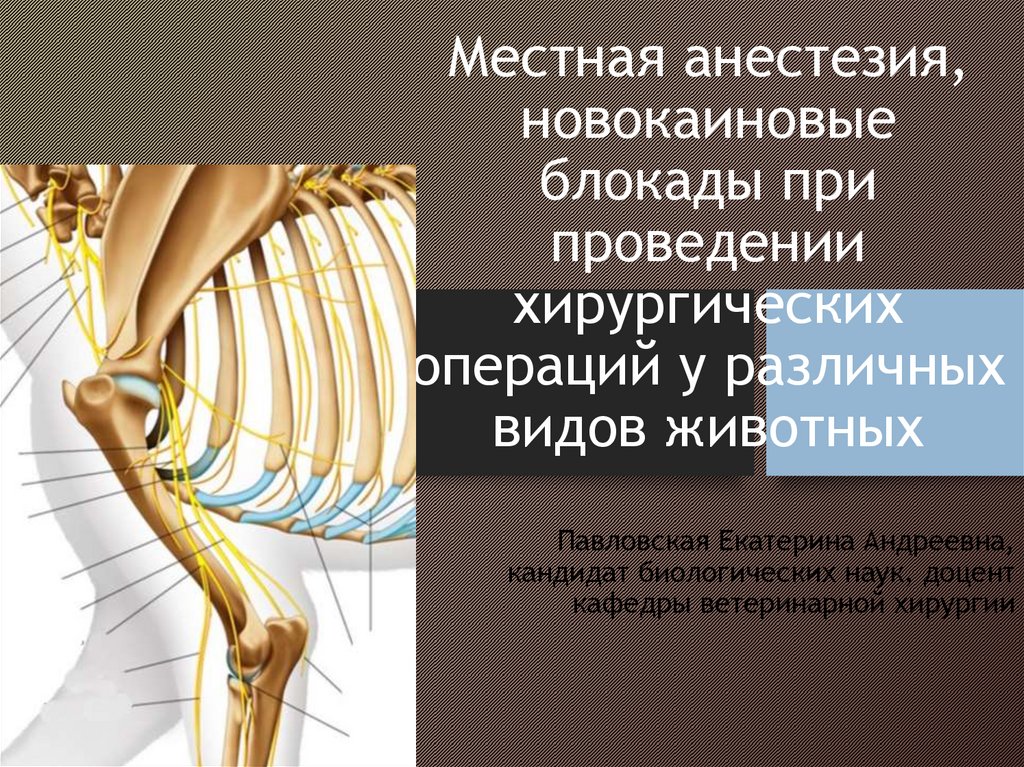 Местная анестезия, новокаиновые блокады при проведении хирургических операций у различных видов животных

Павловская Екатерина Андреевна, кандидат биологических наук, доцент кафедры ветеринарной хирургии